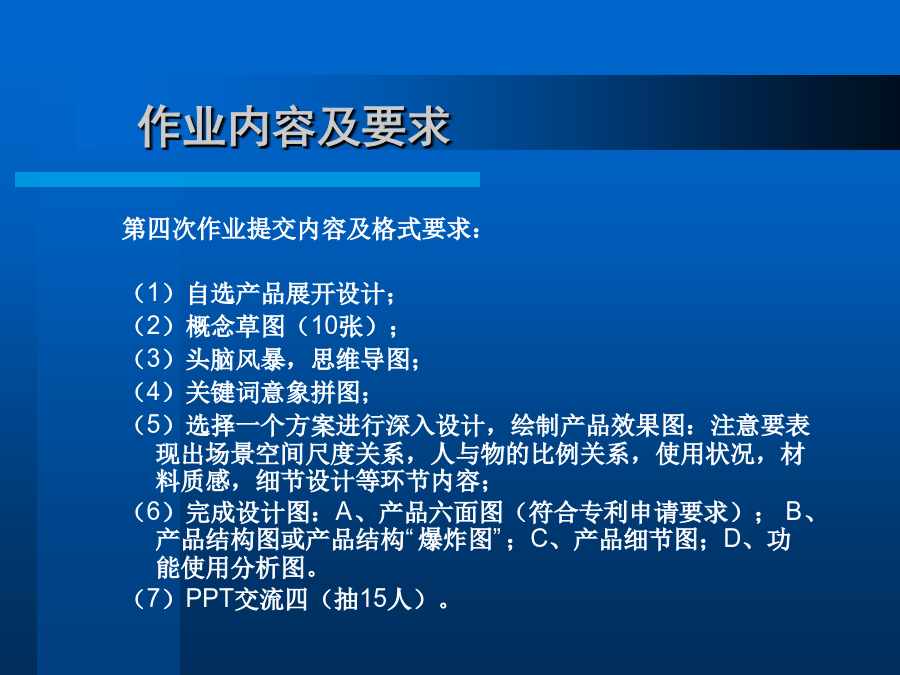 作业内容及要求

第四次作业提交内容及格式要求：

（1）自选产品展开设计；
（2）概念草图（10张）；
（3）头脑风暴，思维导图；
（4）关键词意象拼图；
（5）选择一个方案进行深入设计，绘制产品效果图：注意要表现出场景空间尺度关系，人与物的比例关系，使用状况，材料质感，细节设计等环节内容；
（6）完成设计图：A、产品六面图（符合专利申请要求）； B、产品结构图或产品结构“爆炸图”；C、产品细节图；D、功能使用分析图。
（7）PPT交流四（抽15人）。